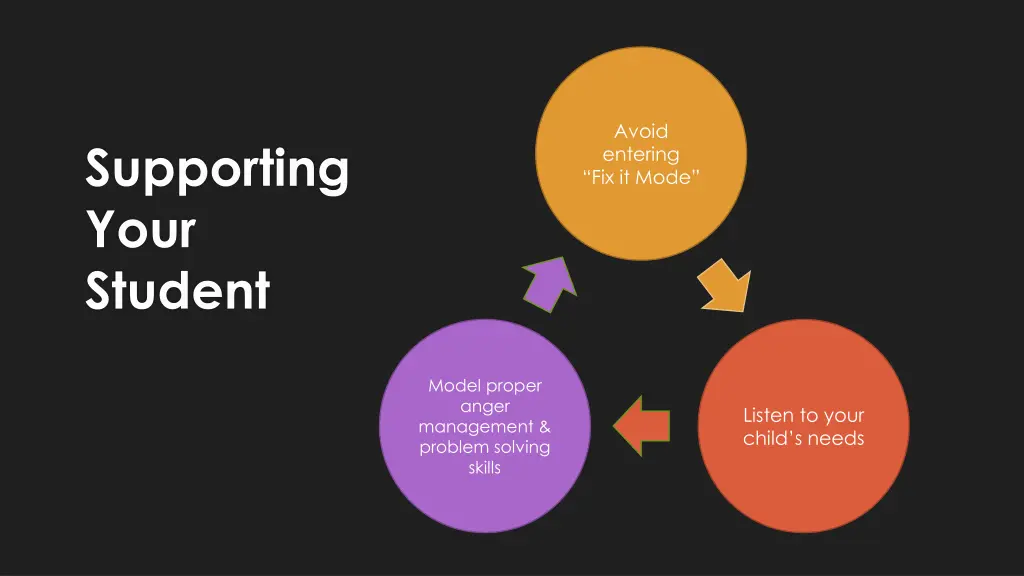 Supporting Your Student

Avoid entering “Fix it Mode”

Listen to your child’s needs

Model proper anger management & problem solving skills